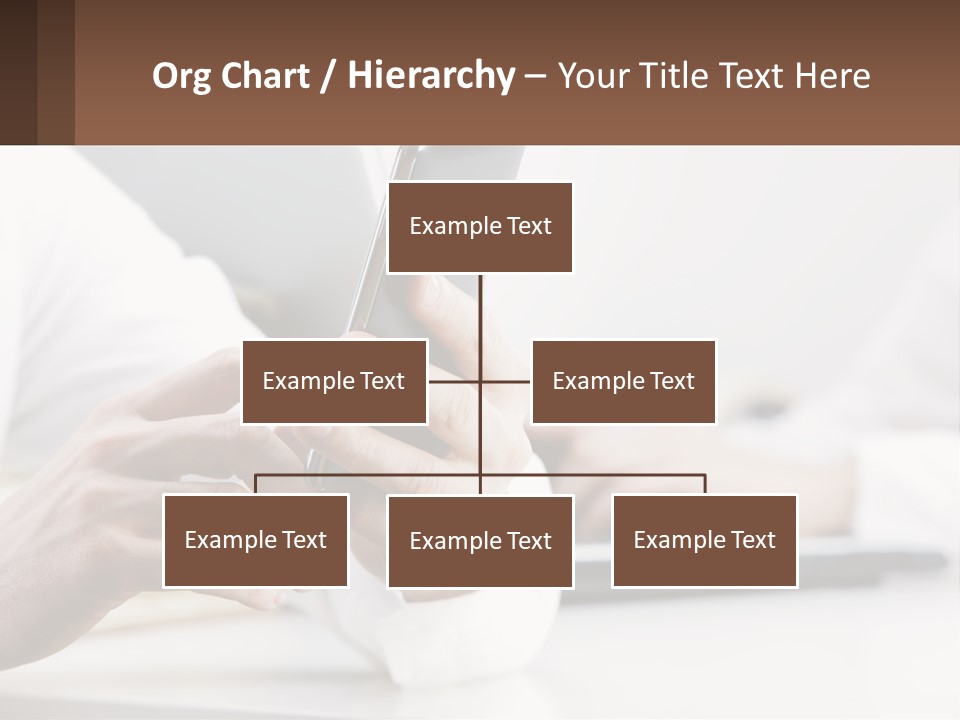 Org Chart / Hierarchy – Your Title Text Here

Example Text

Example Text

Example Text

Example Text

Example Text

Example Text